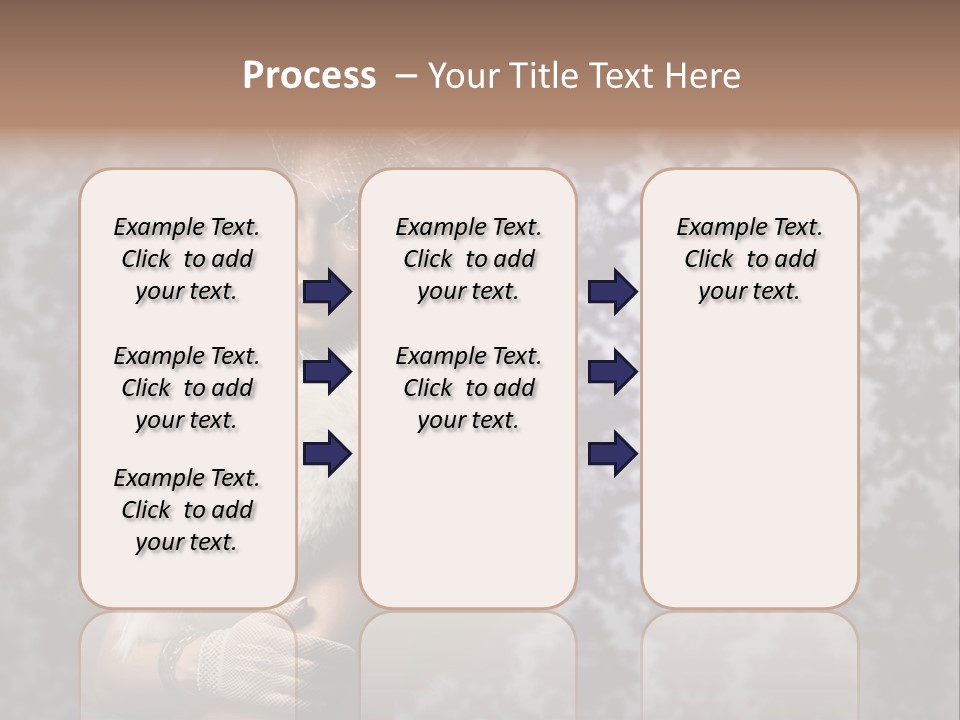 Process – Your Title Text Here

Example Text. Click to add your text.

Example Text. Click to add your text.

Example Text. Click to add your text.

Example Text. Click to add your text.

Example Text. Click to add your text.

Example Text. Click to add your text.